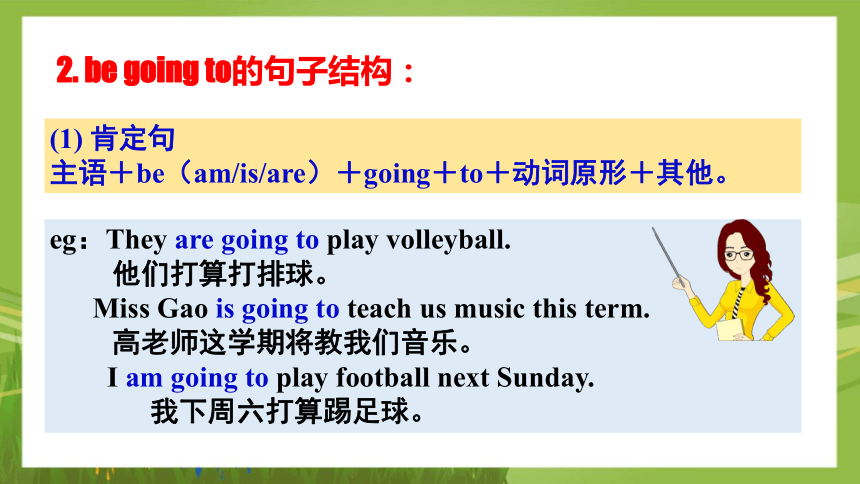 2. be going to的句子结构：

(1) 肯定句
主语＋be（am/is/are）＋going＋to＋动词原形＋其他。

eg：They are going to play volleyball.
他们打算打排球。
Miss Gao is going to teach us music this term.
高老师这学期将教我们音乐。
I am going to play football next Sunday.
我下周六打算踢足球。